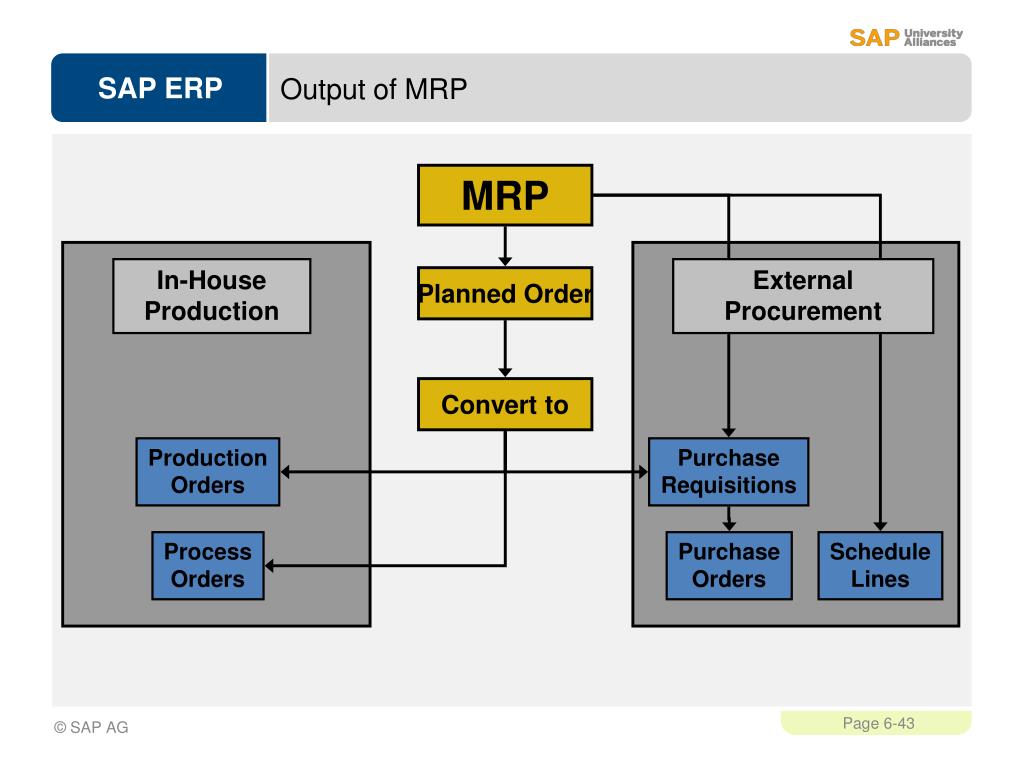 SAP University Alliances

SAP ERP

Output of MRP

MRP

In-House Production

Planned Order

External Procurement

Convert to

Production Orders

Purchase Requisitions

Process Orders

Purchase Orders

Schedule Lines

© SAP AG

Page 6-43